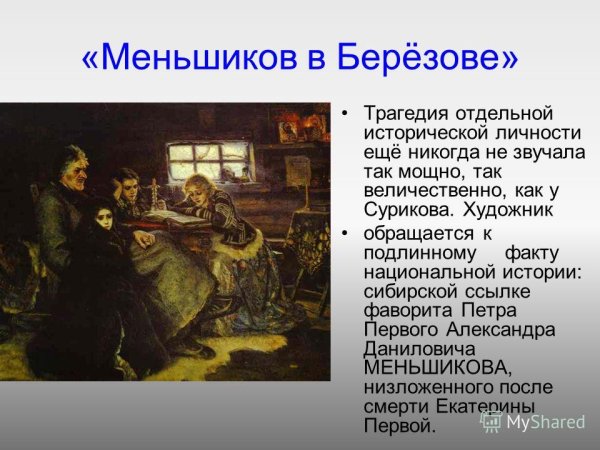 «Меньшиков в Берёзове»

• Трагедия отдельной исторической личности ещё никогда не звучала так мощно, так величественно, как у Сурикова. Художник

• обращается к подлинному факту национальной истории: сибирской ссылке фаворита Петра Первого Александра Даниловича МЕНЬШИКОВА, низложенного после смерти Екатерины Первой.

MyShared